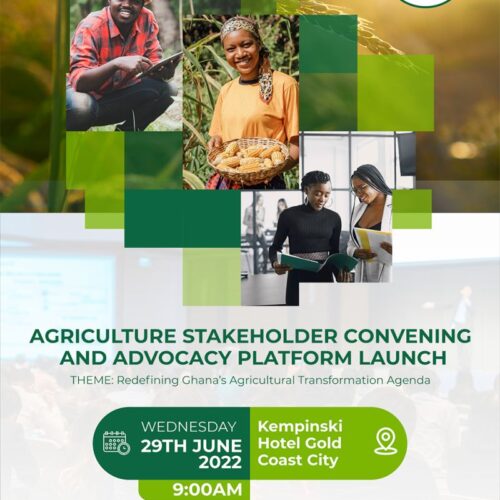 AGRICULTURE STAKEHOLDER CONVENING AND ADVOCACY PLATFORM LAUNCH

THEME: Redefining Ghana's Agricultural Transformation Agenda

WEDNESDAY
29TH JUNE 2022

Kempinski Hotel Gold Coast City

9:00AM